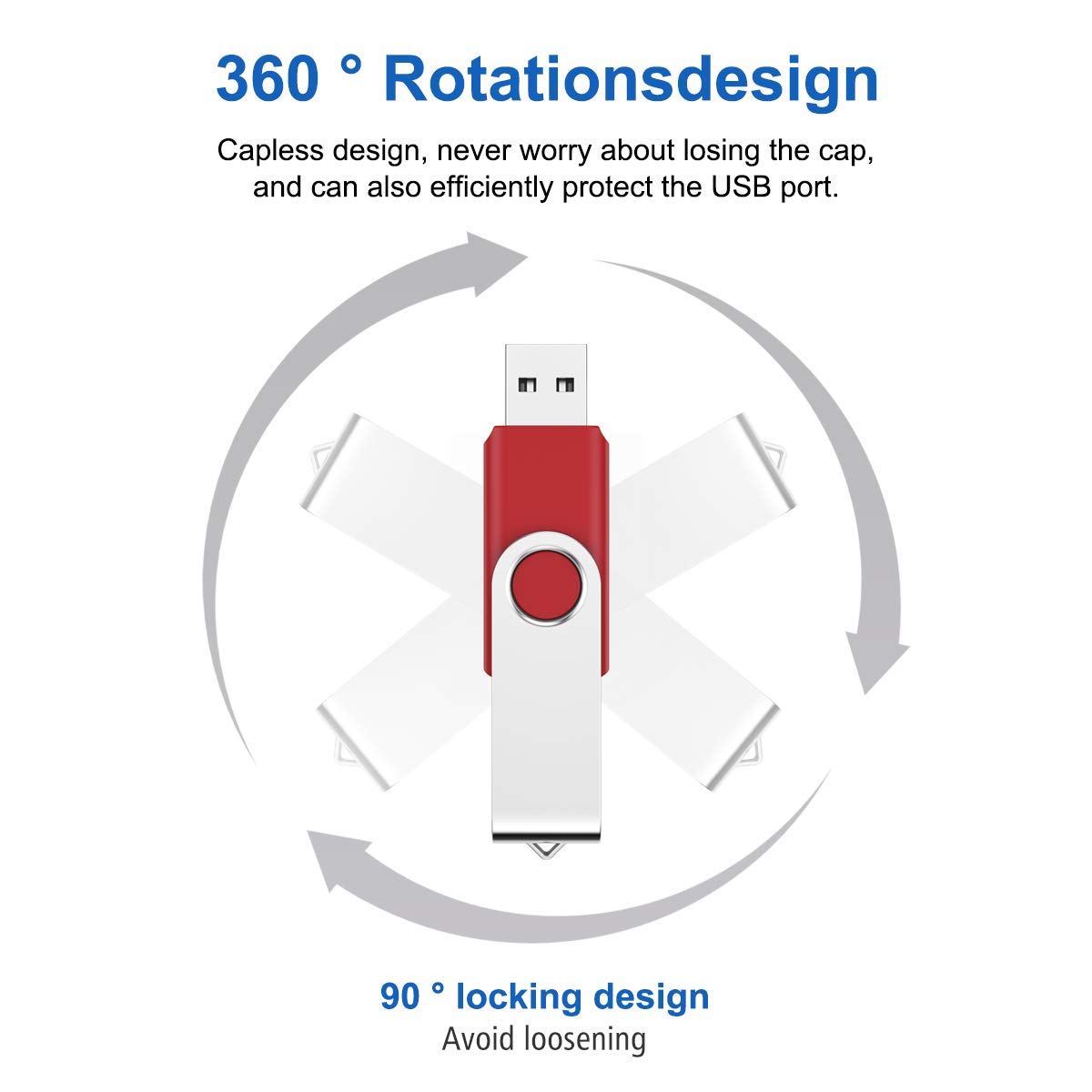 360 ° Rotationsdesign

Capless design, never worry about losing the cap, and can also efficiently protect the USB port.

90 ° locking design

Avoid loosening